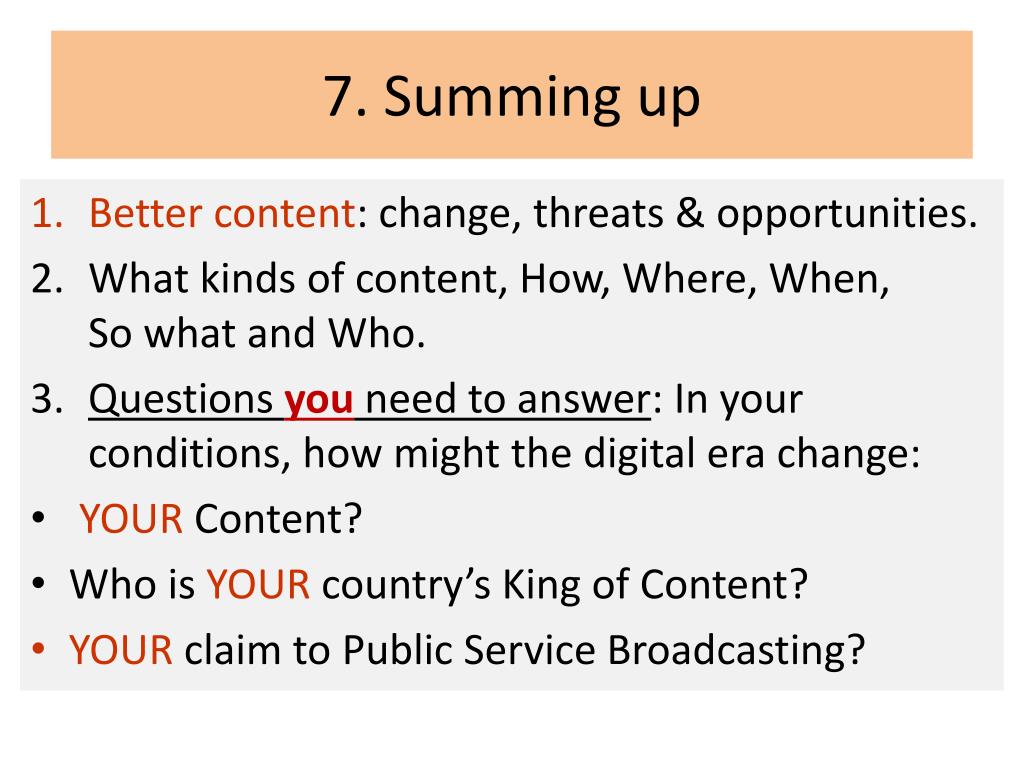 7. Summing up

1. Better content: change, threats & opportunities.
2. What kinds of content, How, Where, When, So what and Who.
3. Questions you need to answer: In your conditions, how might the digital era change:
• YOUR Content?
• Who is YOUR country's King of Content?
• YOUR claim to Public Service Broadcasting?